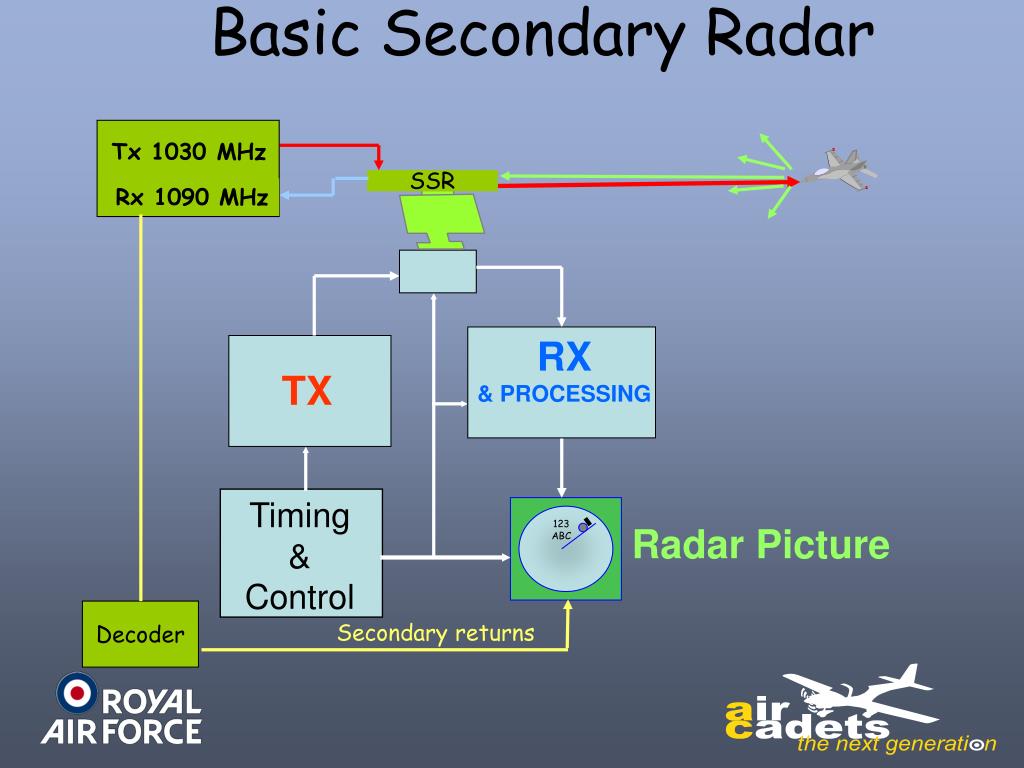 Basic Secondary Radar

Tx 1030 MHz

Rx 1090 MHz

SSR

TX

RX
& PROCESSING

Timing
&
Control

123
ABC

Radar Picture

Decoder

Secondary returns

ROYAL
AIR FORCE

air
cadets
the next generation